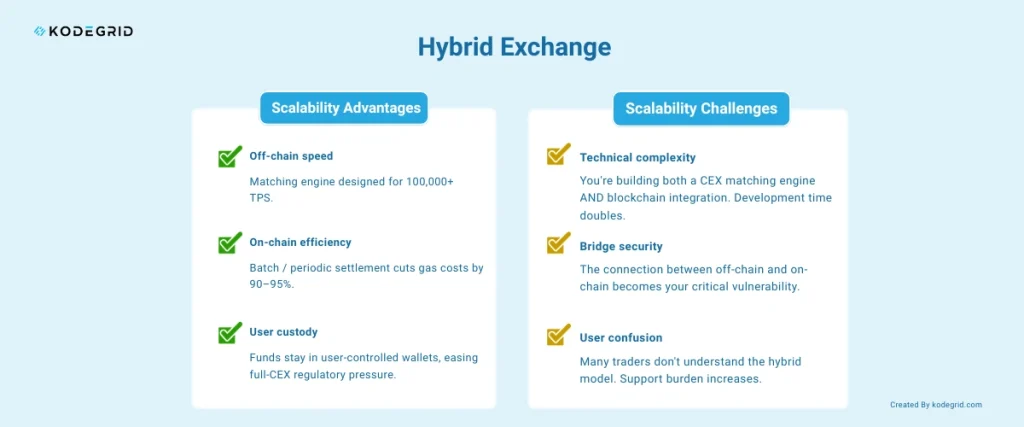 KODEGRID

Hybrid Exchange

Scalability Advantages

Off-chain speed

Matching engine designed for 100,000+ TPS.

On-chain efficiency

Batch / periodic settlement cuts gas costs by 90–95%.

User custody

Funds stay in user-controlled wallets, easing full-CEX regulatory pressure.

Scalability Challenges

Technical complexity

You're building both a CEX matching engine AND blockchain integration. Development time doubles.

Bridge security

The connection between off-chain and on-chain becomes your critical vulnerability.

User confusion

Many traders don't understand the hybrid model. Support burden increases.

Created By kodegrid.com